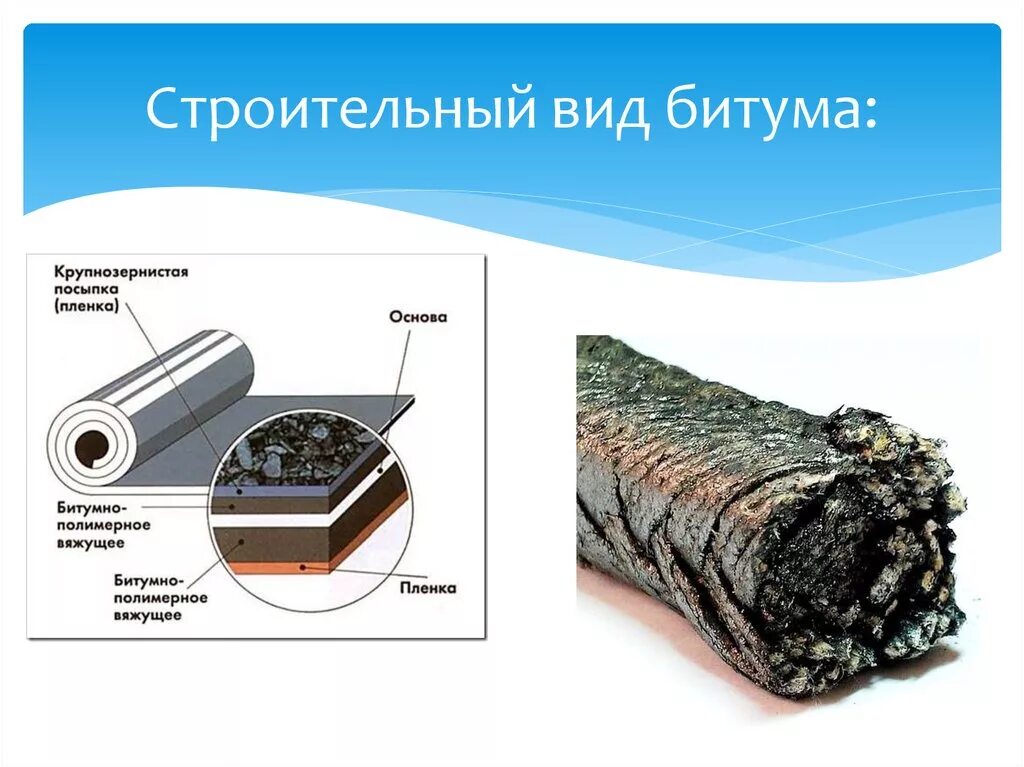 Строительный вид битума:

Крупнозернистая посыпка (пленка)

Основа

Битумно-полимерное вяжущее

Битумно-полимерное вяжущее

Пленка